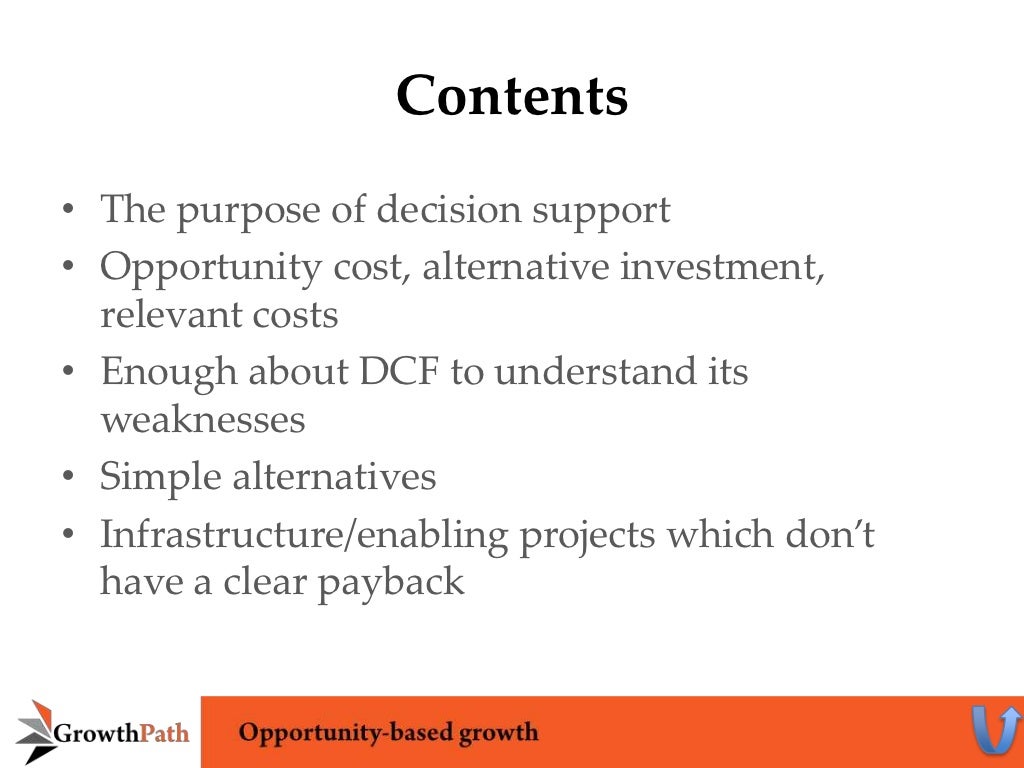 Contents

• The purpose of decision support
• Opportunity cost, alternative investment, relevant costs
• Enough about DCF to understand its weaknesses
• Simple alternatives
• Infrastructure/enabling projects which don't have a clear payback

GrowthPath

Opportunity-based growth